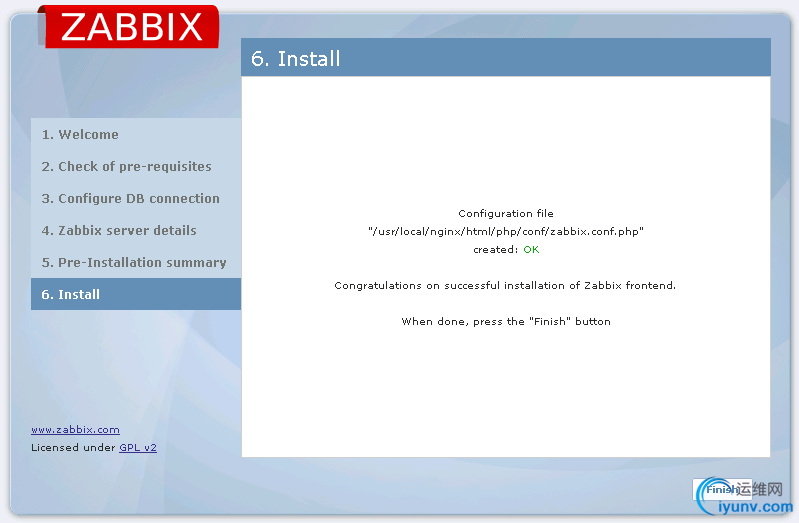 ZABBIX

6. Install

1. Welcome
2. Check of pre-requisites
3. Configure DB connection
4. Zabbix server details
5. Pre-Installation summary
6. Install

Configuration file
"/usr/local/nginx/html/php/conf/zabbix.conf.php"
created: OK

Congratulations on successful installation of Zabbix frontend.

When done, press the "Finish" button

www.zabbix.com
Licensed under GPL v2

Finish

运维网
iyunv.com